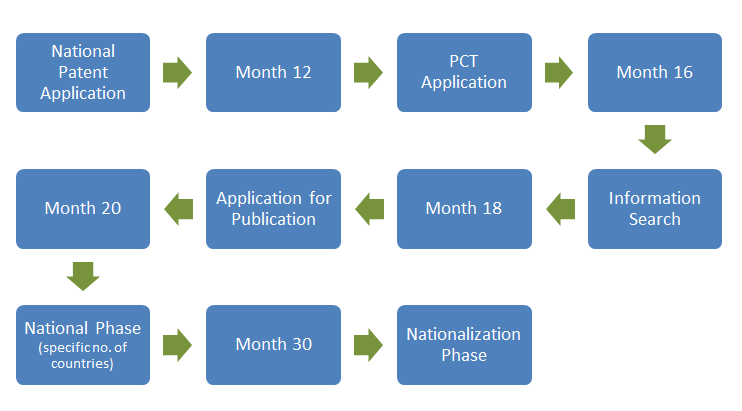 National Patent Application

Month 12

PCT Application

Month 16

Information Search

Month 18

Application for Publication

Month 20

National Phase (specific no. of countries)

Month 30

Nationalization Phase